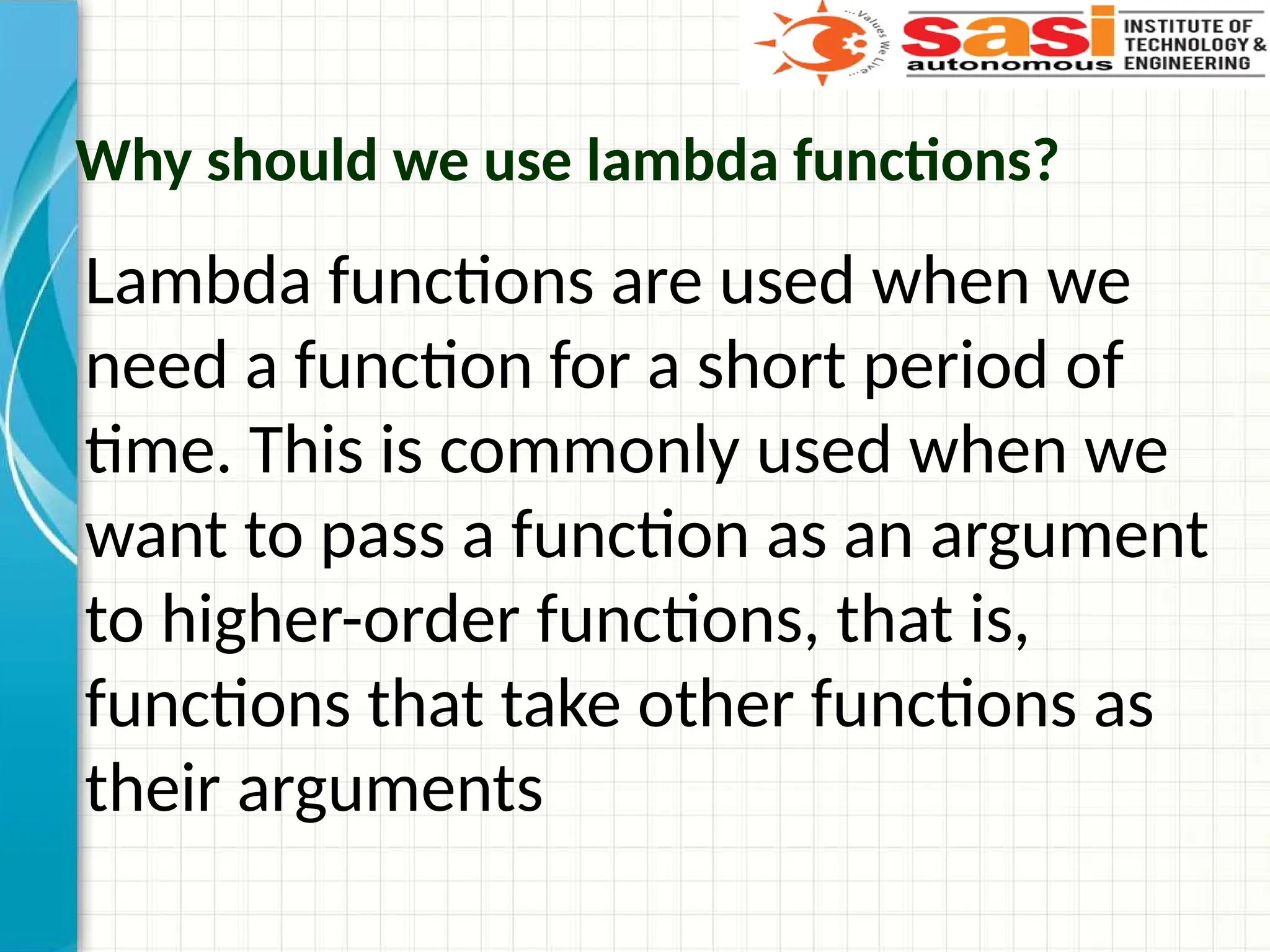 ...Values We Live...
sasi autonomous INSTITUTE OF TECHNOLOGY & ENGINEERING

Why should we use lambda functions?

Lambda functions are used when we need a function for a short period of time. This is commonly used when we want to pass a function as an argument to higher-order functions, that is, functions that take other functions as their arguments